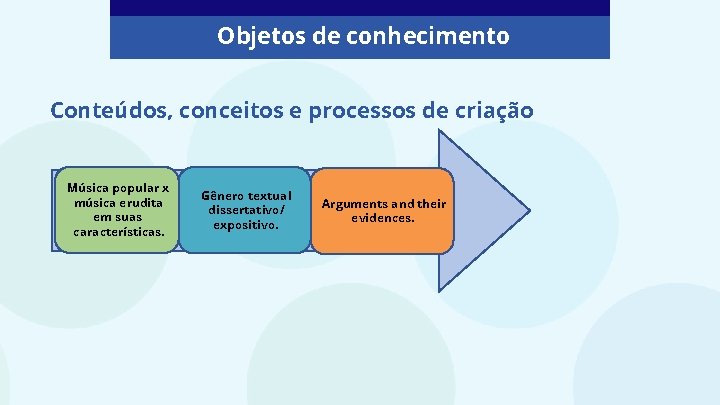 Objetos de conhecimento

Conteúdos, conceitos e processos de criação

Música popular x música erudita em suas características.

Gênero textual dissertativo/ expositivo.

Arguments and their evidences.